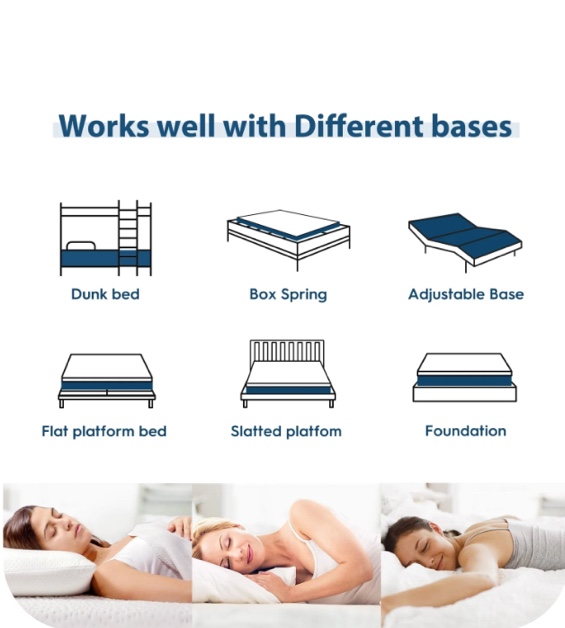 Works well with Different bases

Dunk bed

Box Spring

Adjustable Base

Flat platform bed

Slatted platfom

Foundation